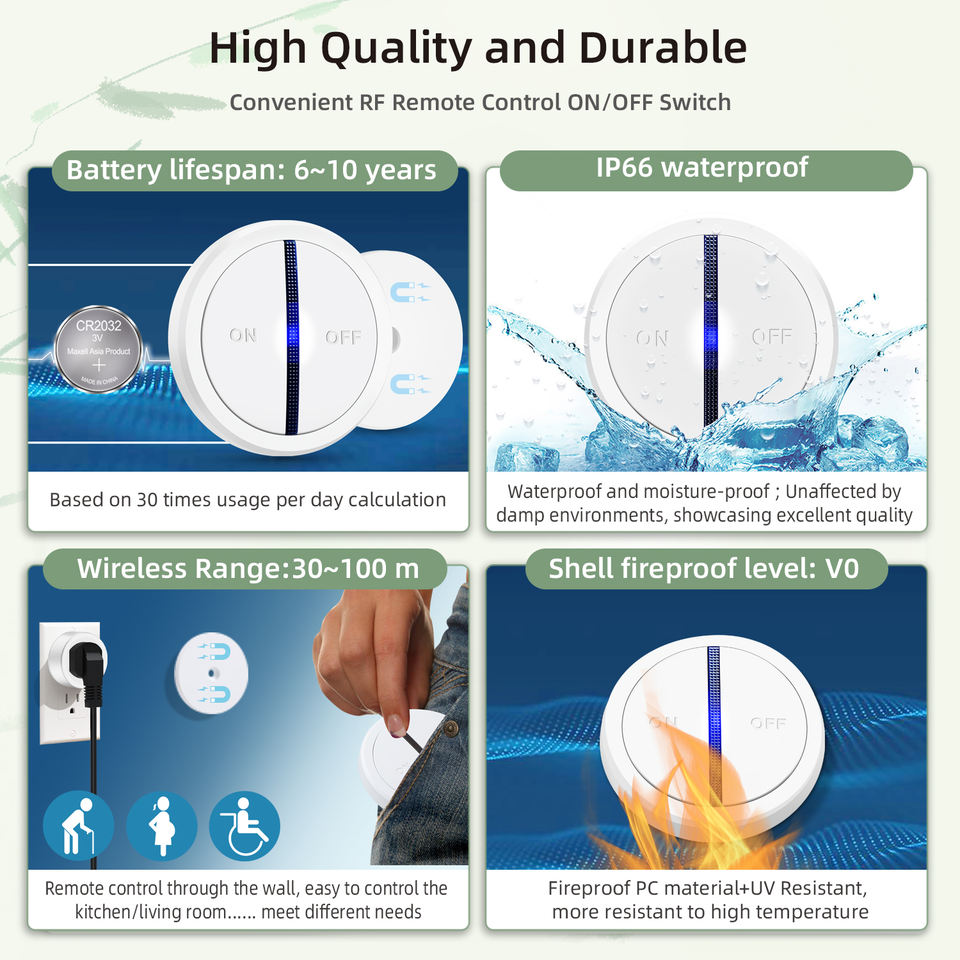 High Quality and Durable

Convenient RF Remote Control ON/OFF Switch

Battery lifespan: 6~10 years

CR2032
3V
Maxell Asia Product
+
MADE IN CHINA

ON OFF

Based on 30 times usage per day calculation

IP66 waterproof

ON OFF

Waterproof and moisture-proof ; Unaffected by damp environments, showcasing excellent quality

Wireless Range:30~100 m

Remote control through the wall, easy to control the kitchen/living room...... meet different needs

Shell fireproof level: V0

ON OFF

Fireproof PC material+UV Resistant, more resistant to high temperature